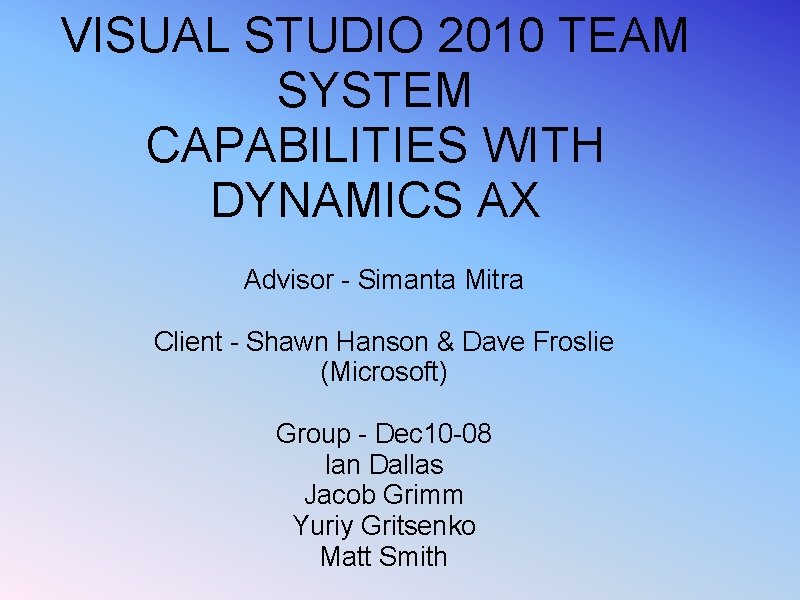 VISUAL STUDIO 2010 TEAM SYSTEM CAPABILITIES WITH DYNAMICS AX

Advisor - Simanta Mitra

Client - Shawn Hanson & Dave Froslie (Microsoft)

Group - Dec10-08
Ian Dallas
Jacob Grimm
Yuriy Gritsenko
Matt Smith